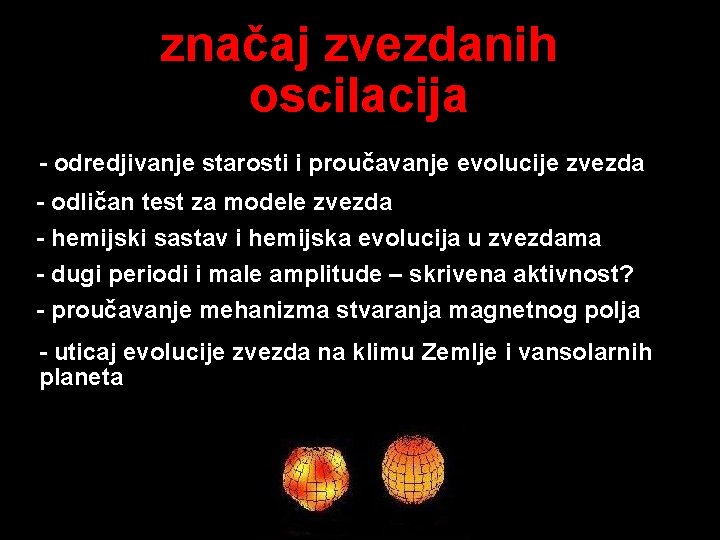 značaj zvezdanih oscilacija

- odredjivanje starosti i proučavanje evolucije zvezda

- odličan test za modele zvezda

- hemijski sastav i hemijska evolucija u zvezdama

- dugi periodi i male amplitude – skrivena aktivnost?

- proučavanje mehanizma stvaranja magnetnog polja

- uticaj evolucije zvezda na klimu Zemlje i vansolarnih planeta